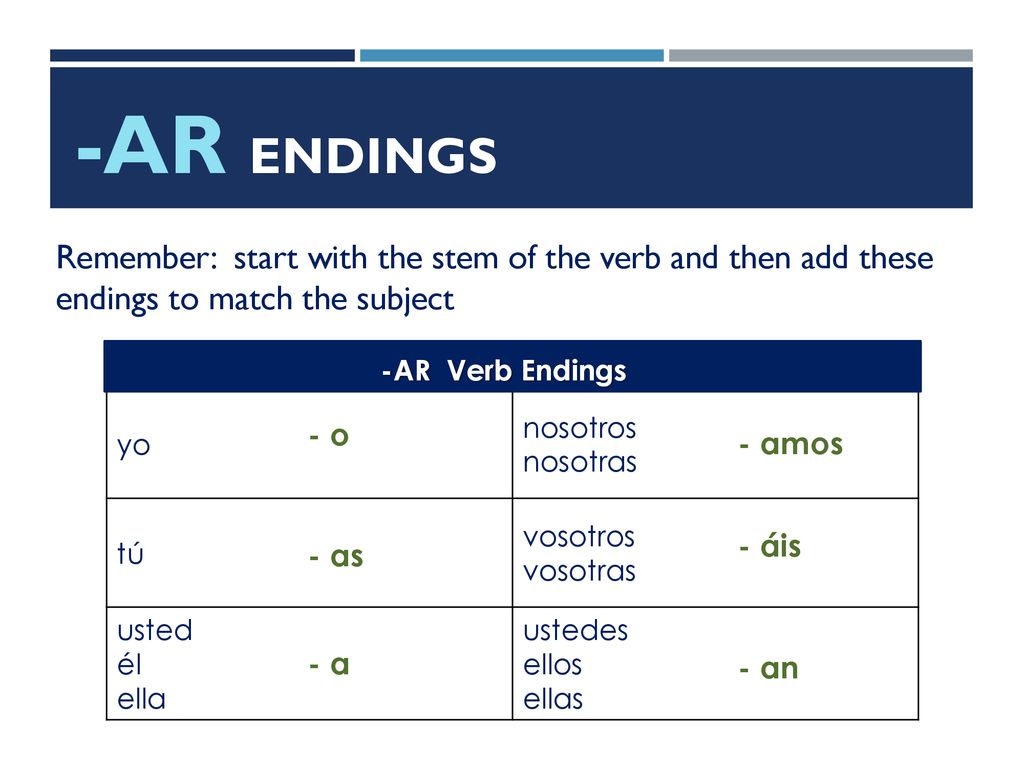 -AR ENDINGS

Remember: start with the stem of the verb and then add these endings to match the subject

| -AR Verb Endings | | | |
|---|---|---|---|
| yo | - o | nosotros nosotras | - amos |
| tú | - as | vosotros vosotras | - áis |
| usted él ella | - a | ustedes ellos ellas | - an |